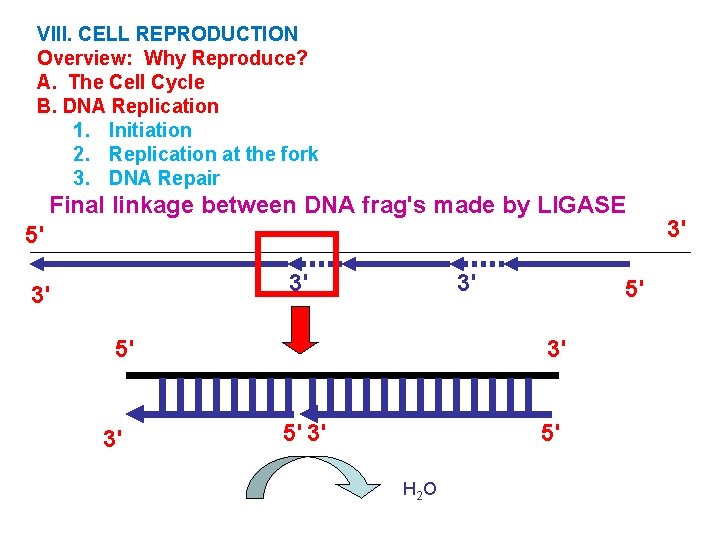 VIII. CELL REPRODUCTION
Overview: Why Reproduce?
A. The Cell Cycle
B. DNA Replication
1. Initiation
2. Replication at the fork
3. DNA Repair

Final linkage between DNA frag's made by LIGASE

5'
3'
3'
3'
3'
5'

5'
3'
3'
5' 3'
5'

$H_2O$